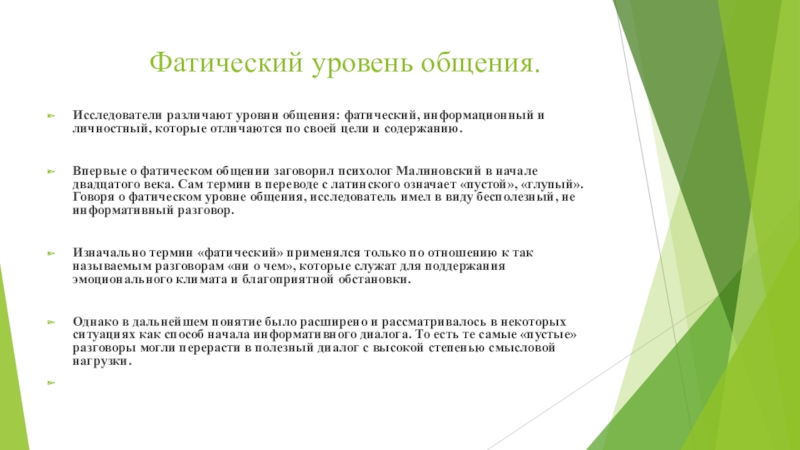 Фатический уровень общения.

Исследователи различают уровни общения: фатический, информационный и личностный, которые отличаются по своей цели и содержанию.

Впервые о фатическом общении заговорил психолог Малиновский в начале двадцатого века. Сам термин в переводе с латинского означает «пустой», «глупый». Говоря о фатическом уровне общения, исследователь имел в виду бесполезный, не информативный разговор.

Изначально термин «фатический» применялся только по отношению к так называемым разговорам «ни о чем», которые служат для поддержания эмоционального климата и благоприятной обстановки.

Однако в дальнейшем понятие было расширено и рассматривалось в некоторых ситуациях как способ начала информативного диалога. То есть те самые «пустые» разговоры могли перерасти в полезный диалог с высокой степенью смысловой нагрузки.